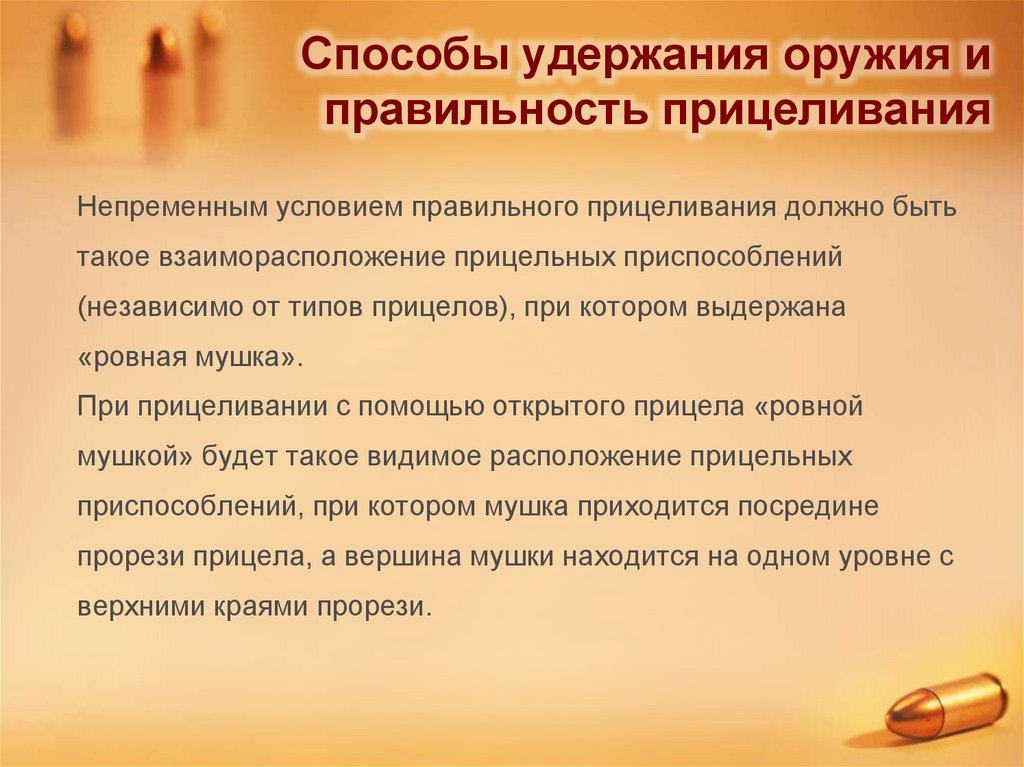 Способы удержания оружия и правильность прицеливания

Непременным условием правильного прицеливания должно быть такое взаиморасположение прицельных приспособлений (независимо от типов прицелов), при котором выдержана «ровная мушка».
При прицеливании с помощью открытого прицела «ровной мушкой» будет такое видимое расположение прицельных приспособлений, при котором мушка приходится посредине прорези прицела, а вершина мушки находится на одном уровне с верхними краями прорези.